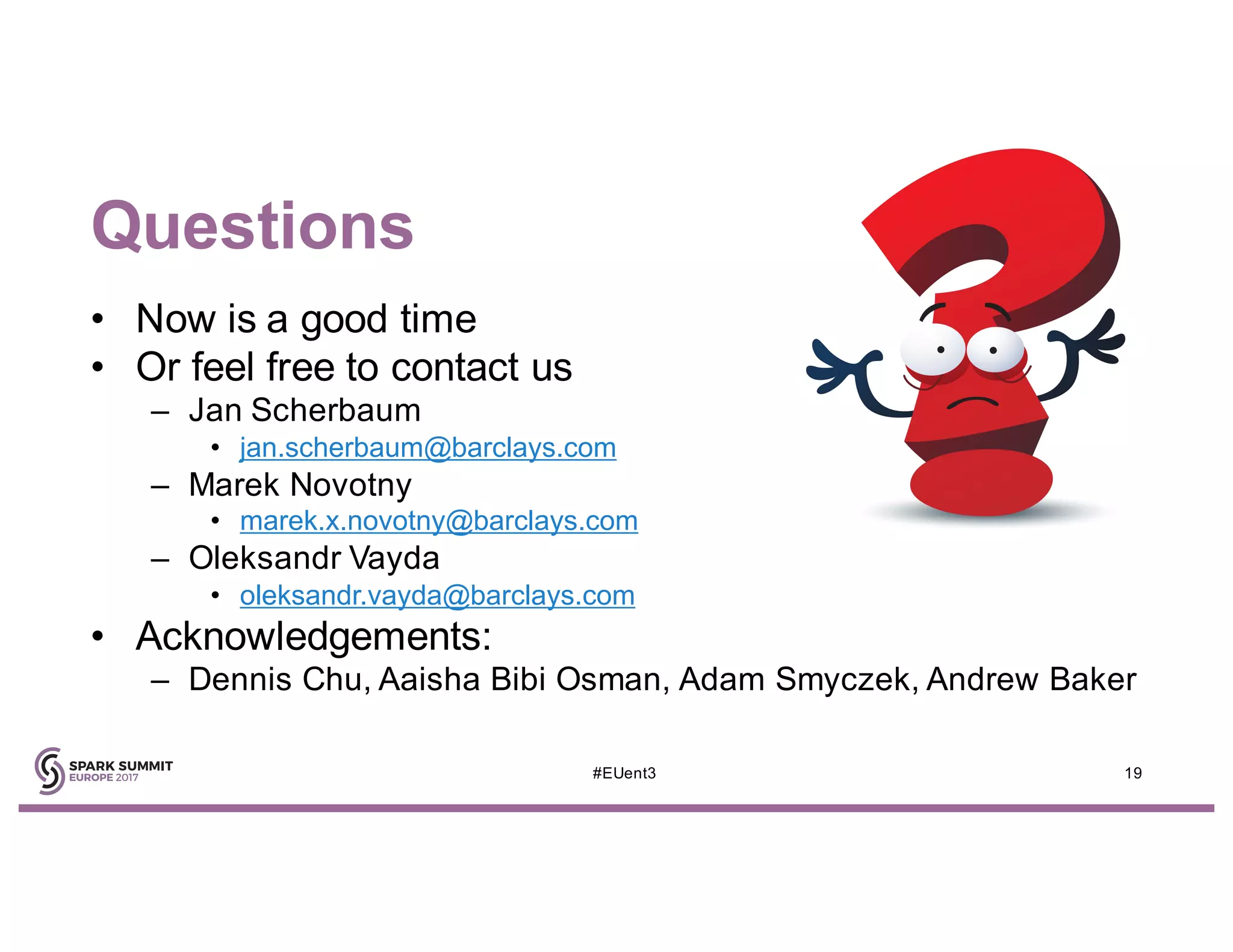 Questions

• Now is a good time
• Or feel free to contact us
  – Jan Scherbaum
    • jan.scherbaum@barclays.com
  – Marek Novotny
    • marek.x.novotny@barclays.com
  – Oleksandr Vayda
    • oleksandr.vayda@barclays.com
• Acknowledgements:
  – Dennis Chu, Aaisha Bibi Osman, Adam Smyczek, Andrew Baker

SPARK SUMMIT EUROPE 2017

#EUent3

19